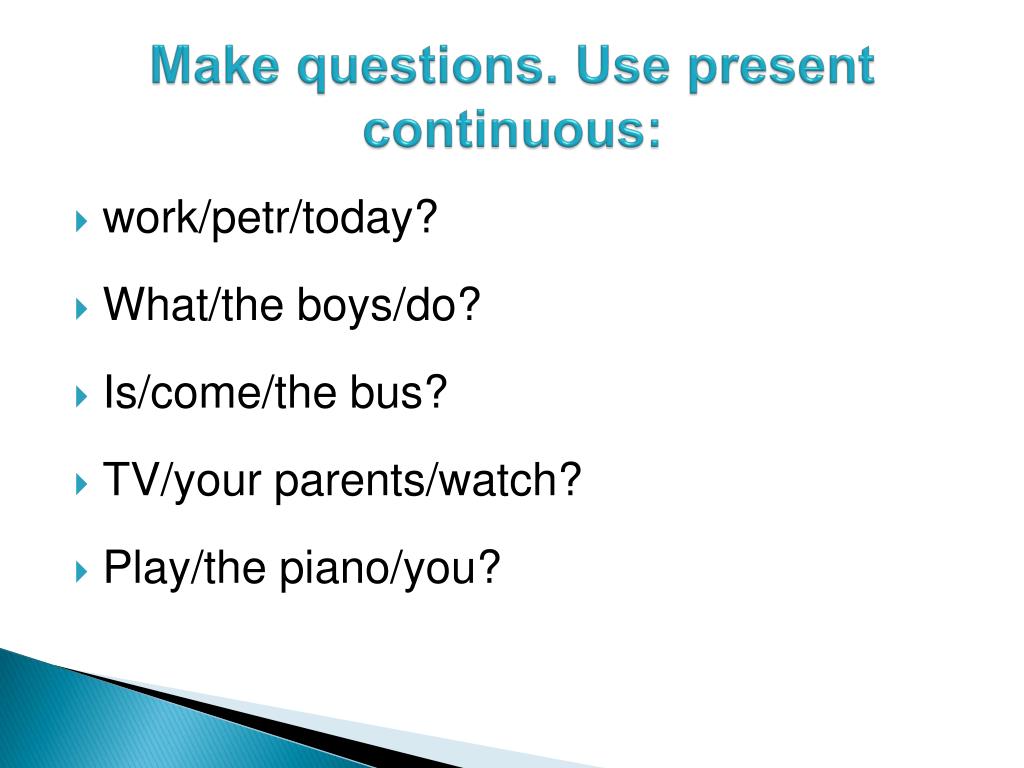 Make questions. Use present continuous:

work/petr/today?

What/the boys/do?

Is/come/the bus?

TV/your parents/watch?

Play/the piano/you?